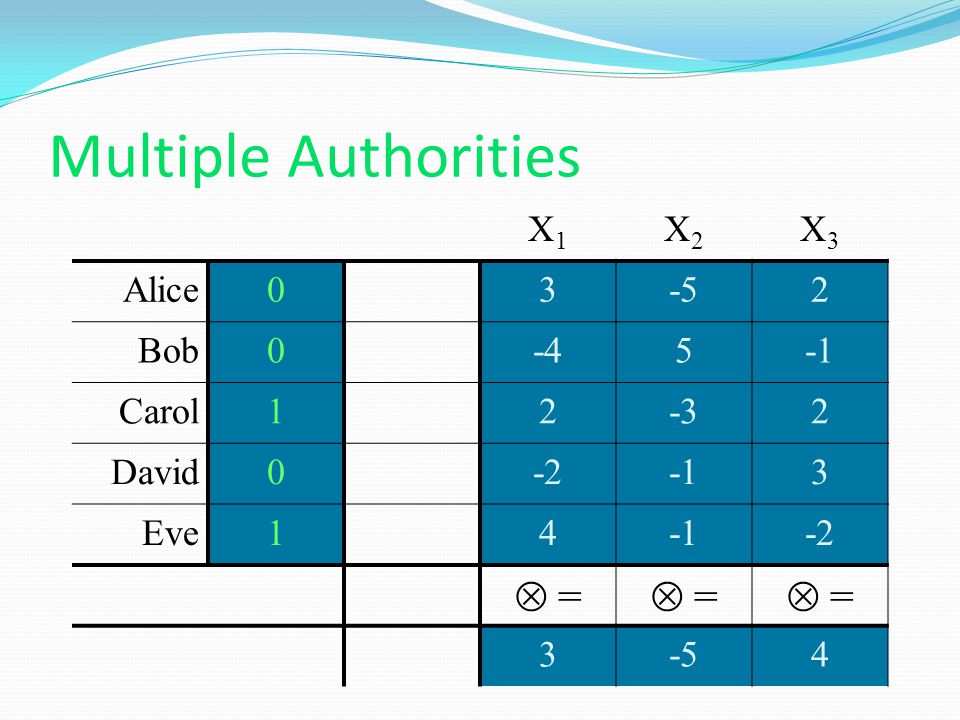 Multiple Authorities

| | | | $X_1$ | $X_2$ | $X_3$ |
|---|---|---|---|---|---|
| Alice | 0 | | 3 | -5 | 2 |
| Bob | 0 | | -4 | 5 | -1 |
| Carol | 1 | | 2 | -3 | 2 |
| David | 0 | | -2 | -1 | 3 |
| Eve | 1 | | 4 | -1 | -2 |
| | | | $\otimes =$ | $\otimes =$ | $\otimes =$ |
| | | | 3 | -5 | 4 |